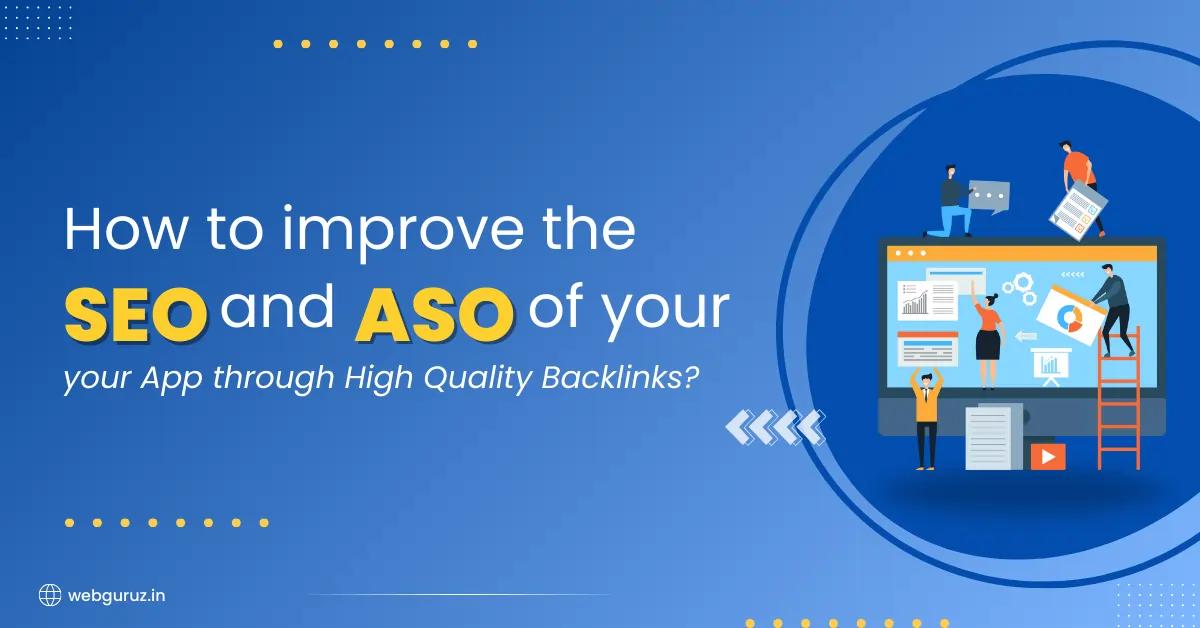 How to improve the SEO and ASO of your your App through High Quality Backlinks?

webguruz.in